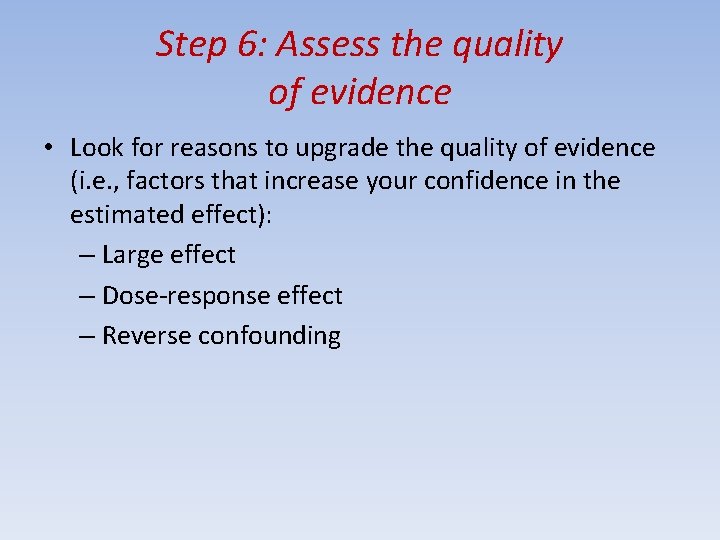 Step 6: Assess the quality of evidence

• Look for reasons to upgrade the quality of evidence (i.e., factors that increase your confidence in the estimated effect):
– Large effect
– Dose-response effect
– Reverse confounding